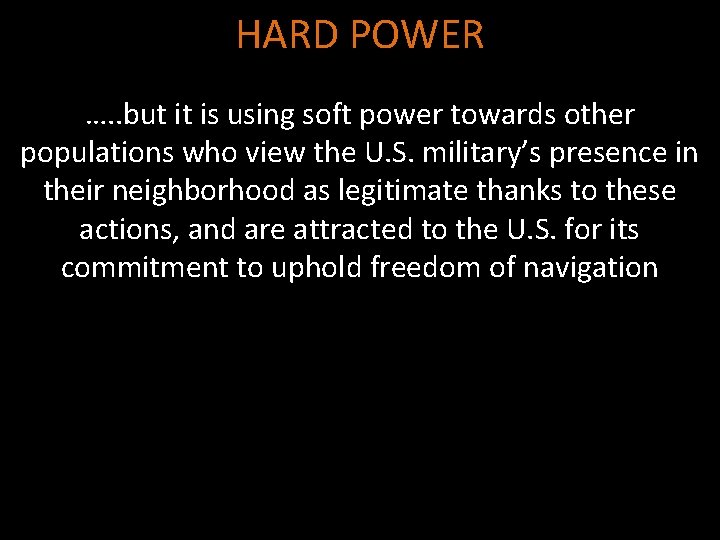 HARD POWER

…..but it is using soft power towards other populations who view the U.S. military’s presence in their neighborhood as legitimate thanks to these actions, and are attracted to the U.S. for its commitment to uphold freedom of navigation